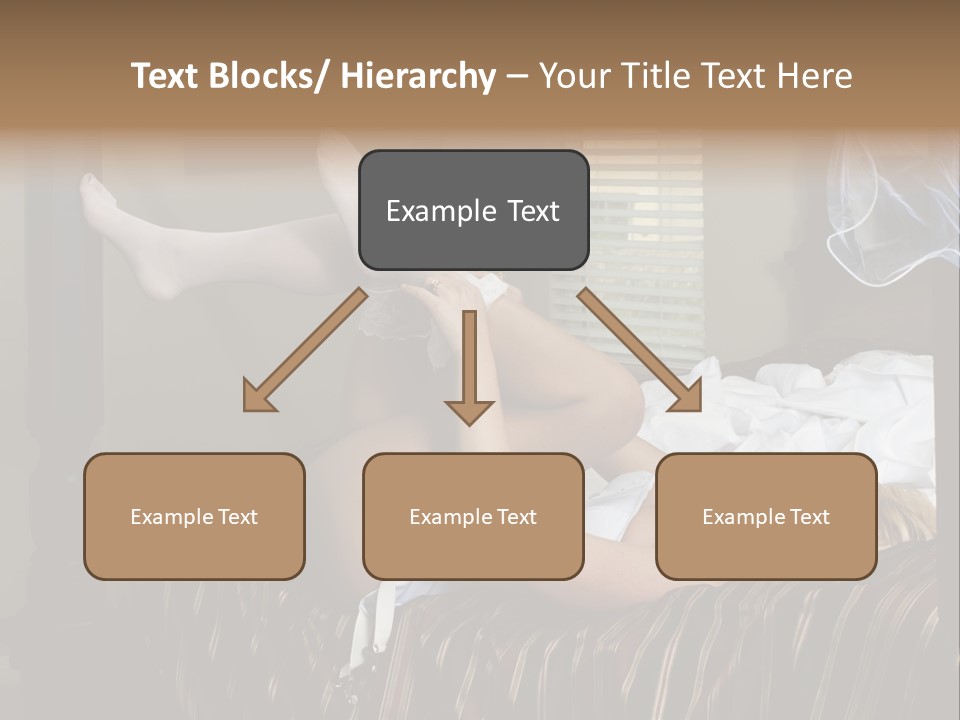 Text Blocks/ Hierarchy – Your Title Text Here

Example Text

Example Text

Example Text

Example Text